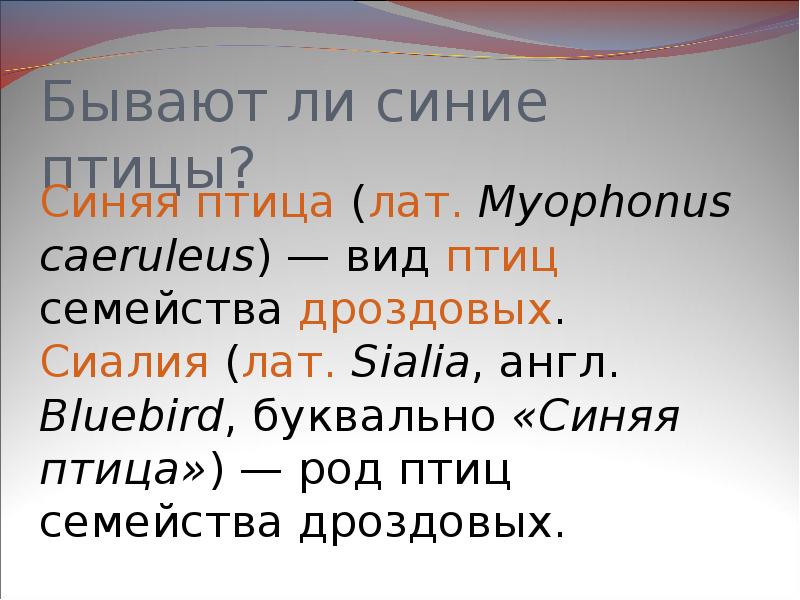 Бывают ли синие птицы?

Синяя птица (лат. Myophonus caeruleus) — вид птиц семейства дроздовых. Сиалия (лат. Sialia, англ. Bluebird, буквально «Синяя птица») — род птиц семейства дроздовых.